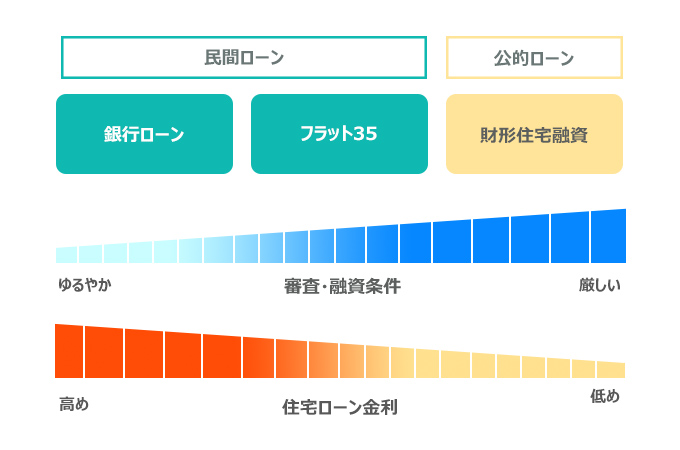 民間ローン

公的ローン

銀行ローン

フラット35

財形住宅融資

ゆるやか

審査・融資条件

厳しい

高め

住宅ローン金利

低め